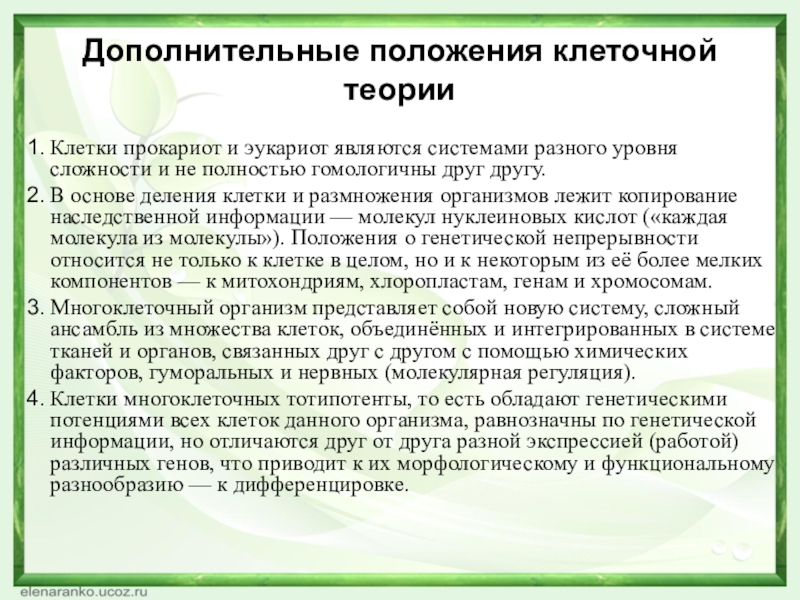 Дополнительные положения клеточной теории

1. Клетки прокариот и эукариот являются системами разного уровня сложности и не полностью гомологичны друг другу.

2. В основе деления клетки и размножения организмов лежит копирование наследственной информации — молекул нуклеиновых кислот («каждая молекула из молекулы»). Положения о генетической непрерывности относится не только к клетке в целом, но и к некоторым из её более мелких компонентов — к митохондриям, хлоропластам, генам и хромосомам.

3. Многоклеточный организм представляет собой новую систему, сложный ансамбль из множества клеток, объединённых и интегрированных в системе тканей и органов, связанных друг с другом с помощью химических факторов, гуморальных и нервных (молекулярная регуляция).

4. Клетки многоклеточных тотипотенты, то есть обладают генетическими потенциями всех клеток данного организма, равнозначны по генетической информации, но отличаются друг от друга разной экспрессией (работой) различных генов, что приводит к их морфологическому и функциональному разнообразию — к дифференцировке.

elenaranko.ucoz.ru